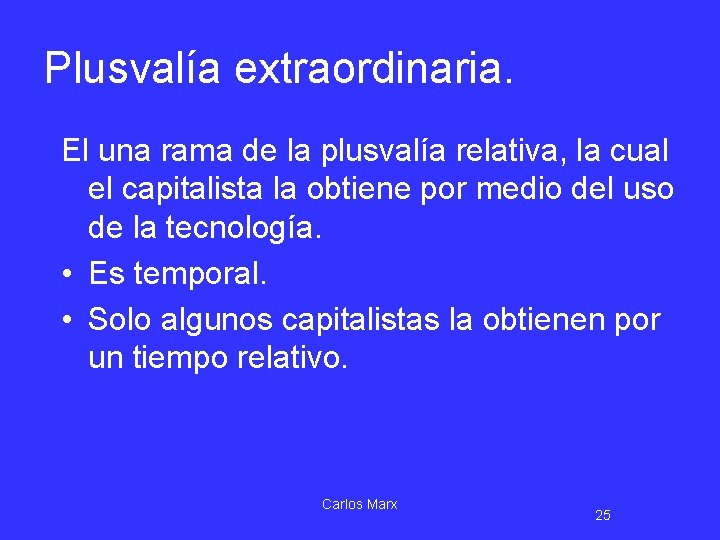 Plusvalía extraordinaria.

El una rama de la plusvalía relativa, la cual el capitalista la obtiene por medio del uso de la tecnología.

• Es temporal.

• Solo algunos capitalistas la obtienen por un tiempo relativo.

Carlos Marx

25